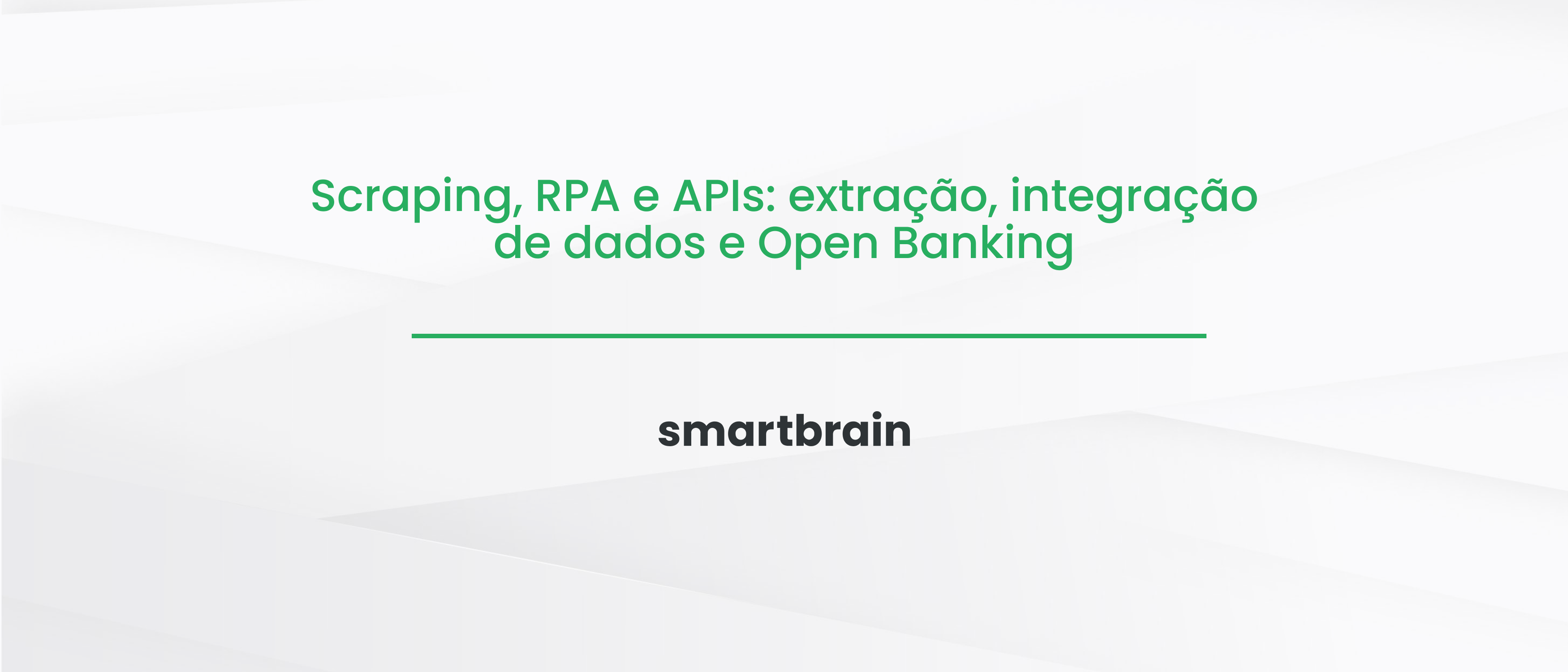 Scraping, RPA e APIs: extração, integração de dados e Open Banking

smartbrain